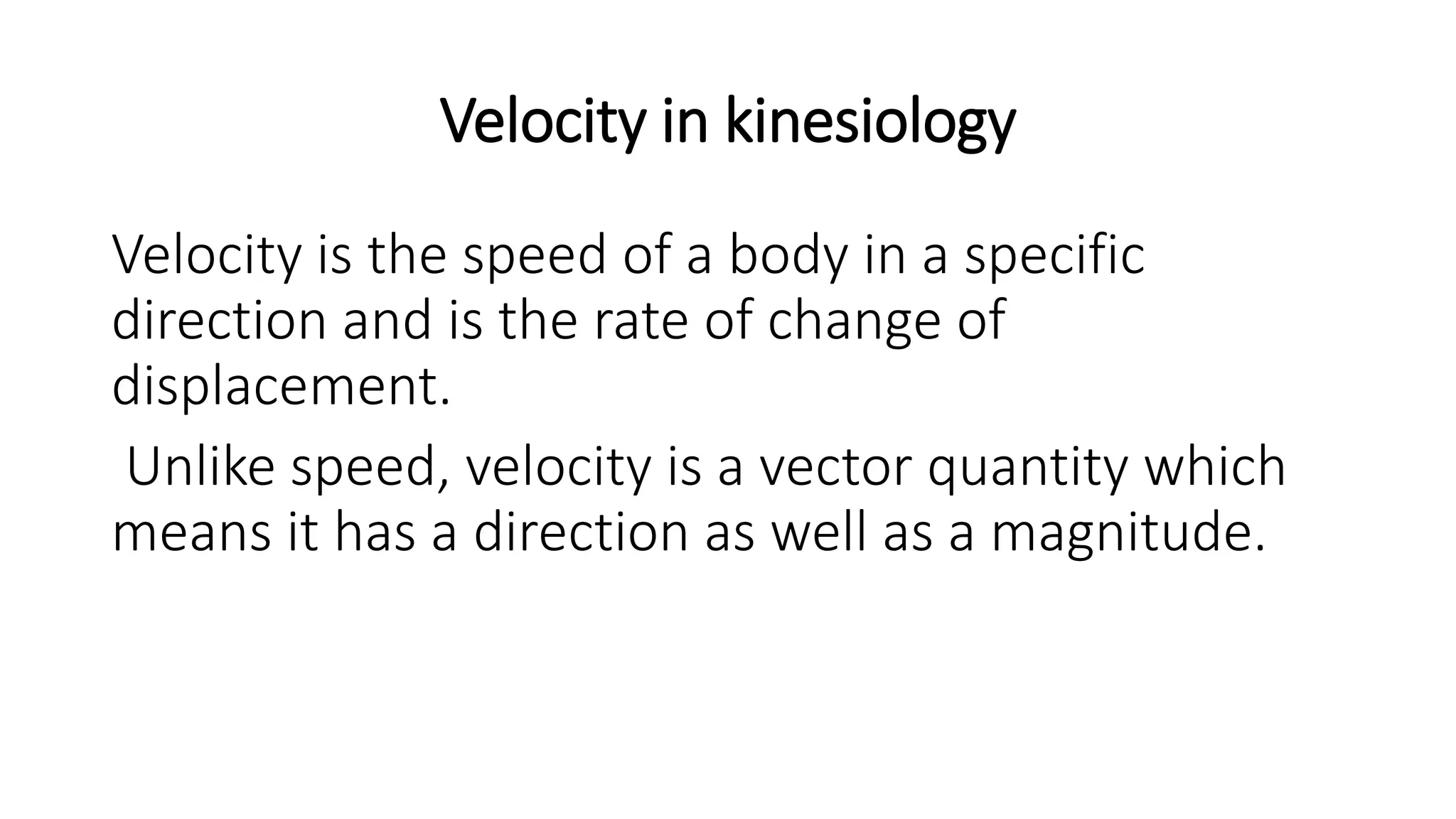 Velocity in kinesiology

Velocity is the speed of a body in a specific direction and is the rate of change of displacement.

Unlike speed, velocity is a vector quantity which means it has a direction as well as a magnitude.